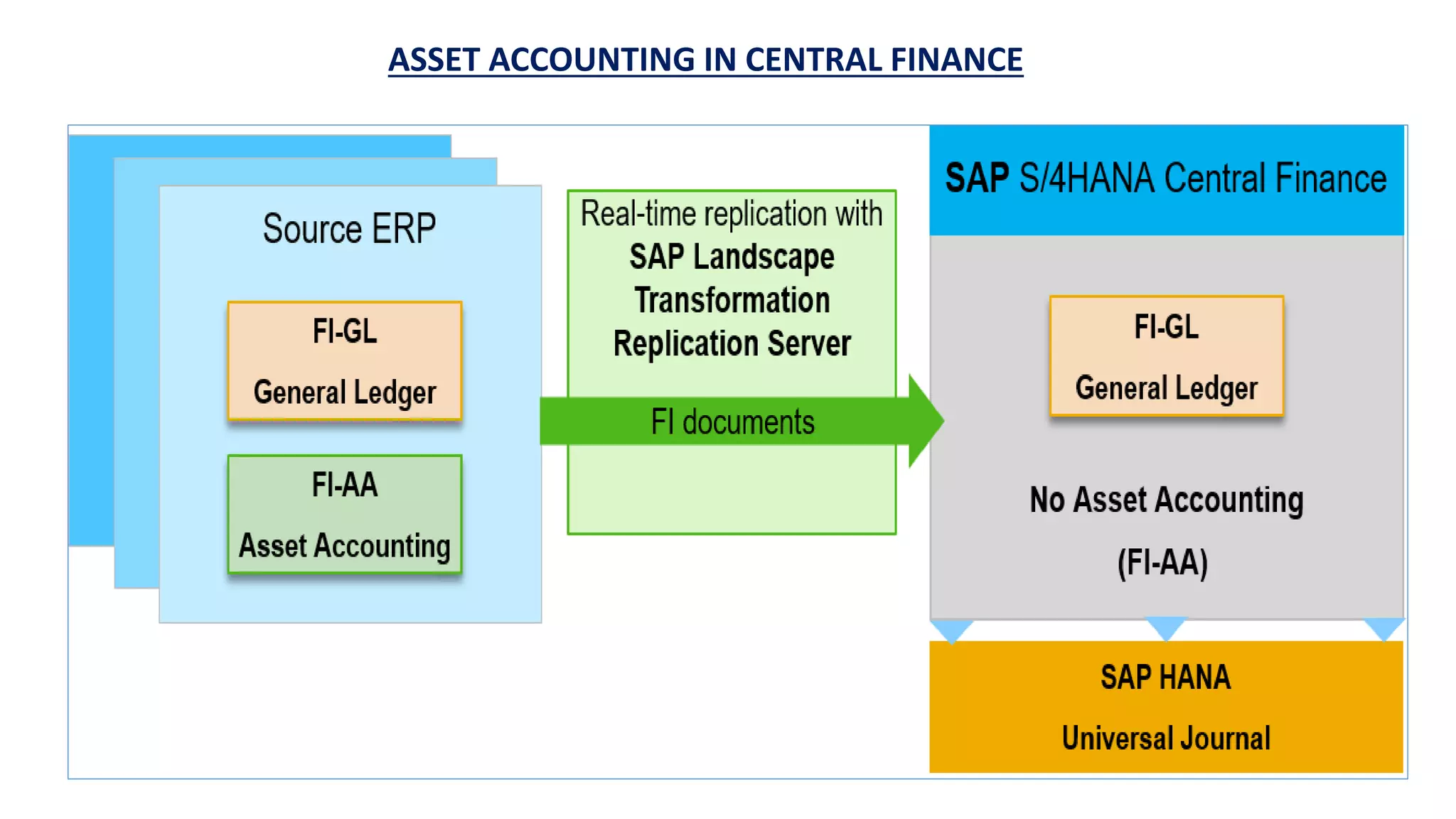 ASSET ACCOUNTING IN CENTRAL FINANCE

Source ERP

FI-GL

General Ledger

FI-AA

Asset Accounting

Real-time replication with SAP Landscape Transformation Replication Server

FI documents

SAP S/4HANA Central Finance

FI-GL

General Ledger

No Asset Accounting (FI-AA)

SAP HANA

Universal Journal